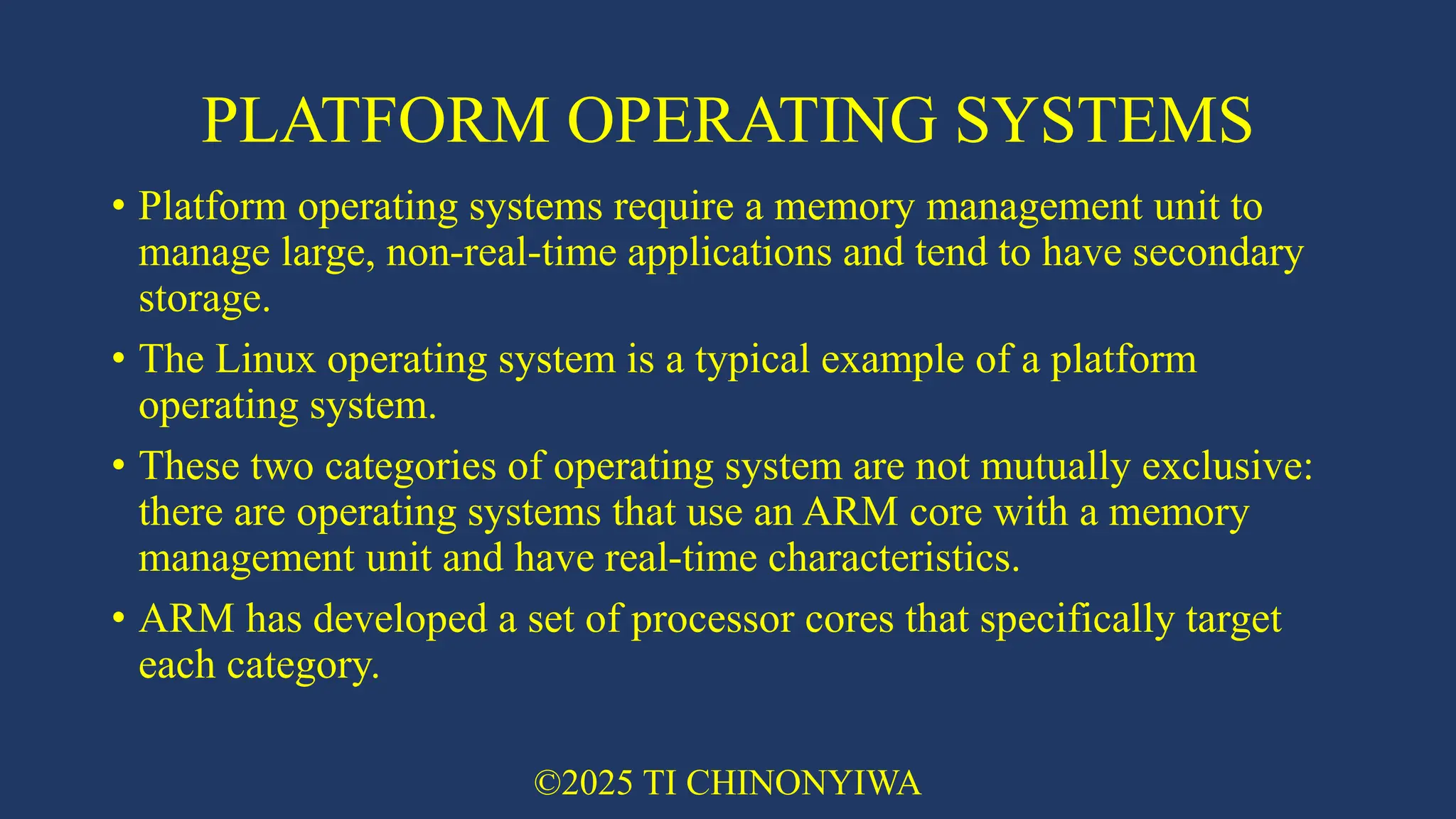 PLATFORM OPERATING SYSTEMS

• Platform operating systems require a memory management unit to manage large, non-real-time applications and tend to have secondary storage.

• The Linux operating system is a typical example of a platform operating system.

• These two categories of operating system are not mutually exclusive: there are operating systems that use an ARM core with a memory management unit and have real-time characteristics.

• ARM has developed a set of processor cores that specifically target each category.

©2025 TI CHINONYIWA